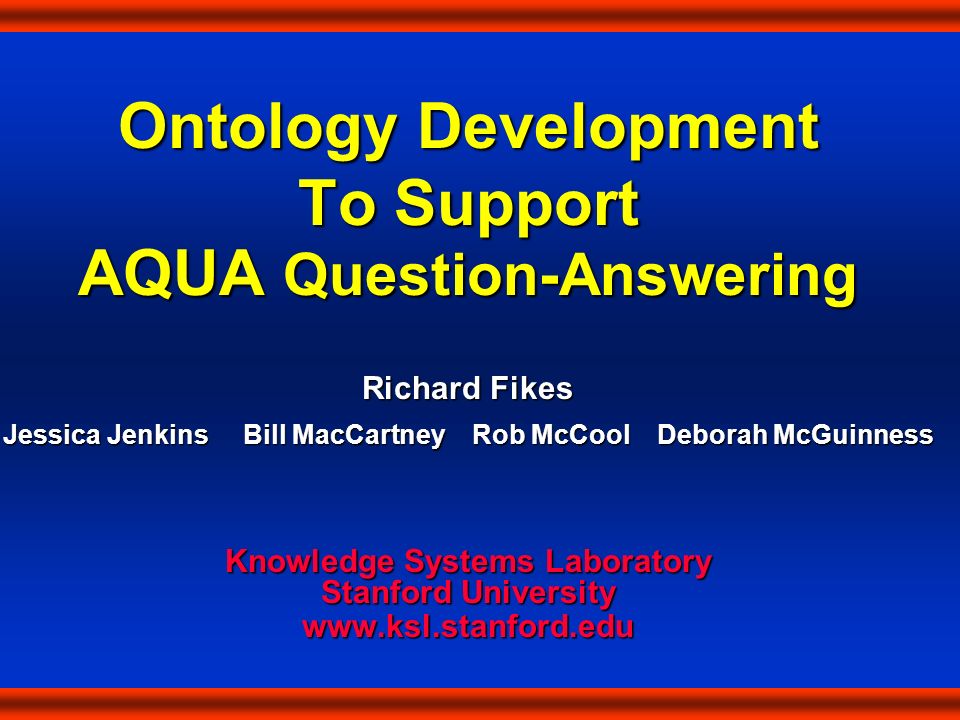 Ontology Development
To Support
AQUA Question-Answering

Richard Fikes

Jessica Jenkins    Bill MacCartney    Rob McCool    Deborah McGuinness

Knowledge Systems Laboratory
Stanford University
www.ksl.stanford.edu